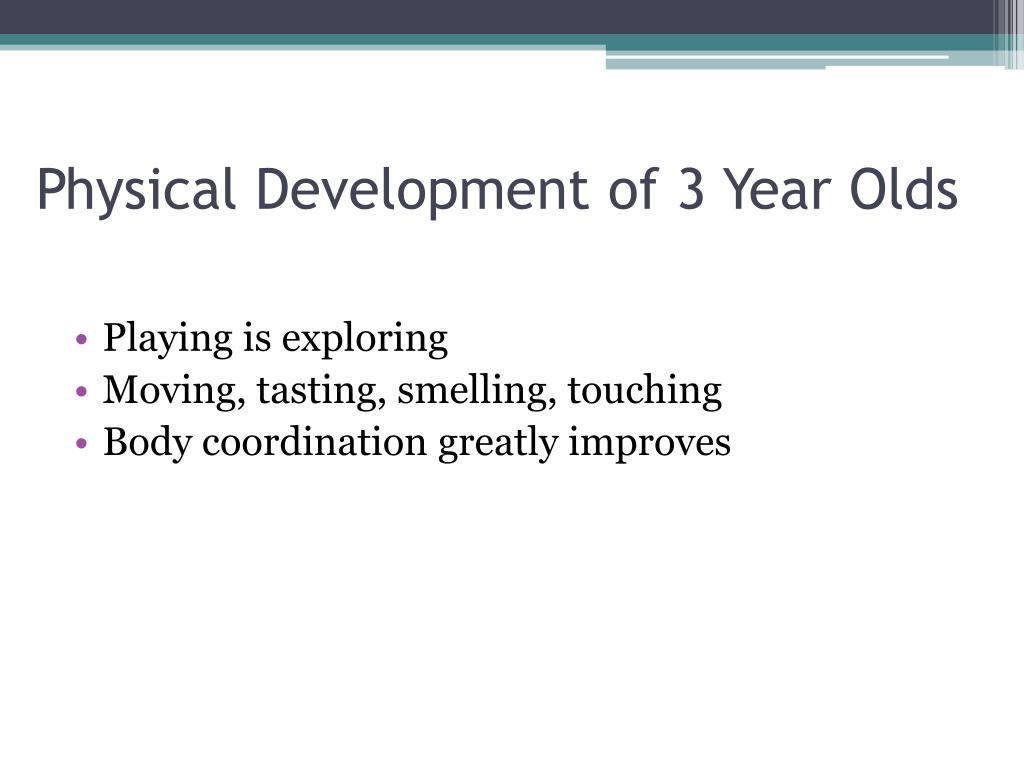 Physical Development of 3 Year Olds

• Playing is exploring
• Moving, tasting, smelling, touching
• Body coordination greatly improves